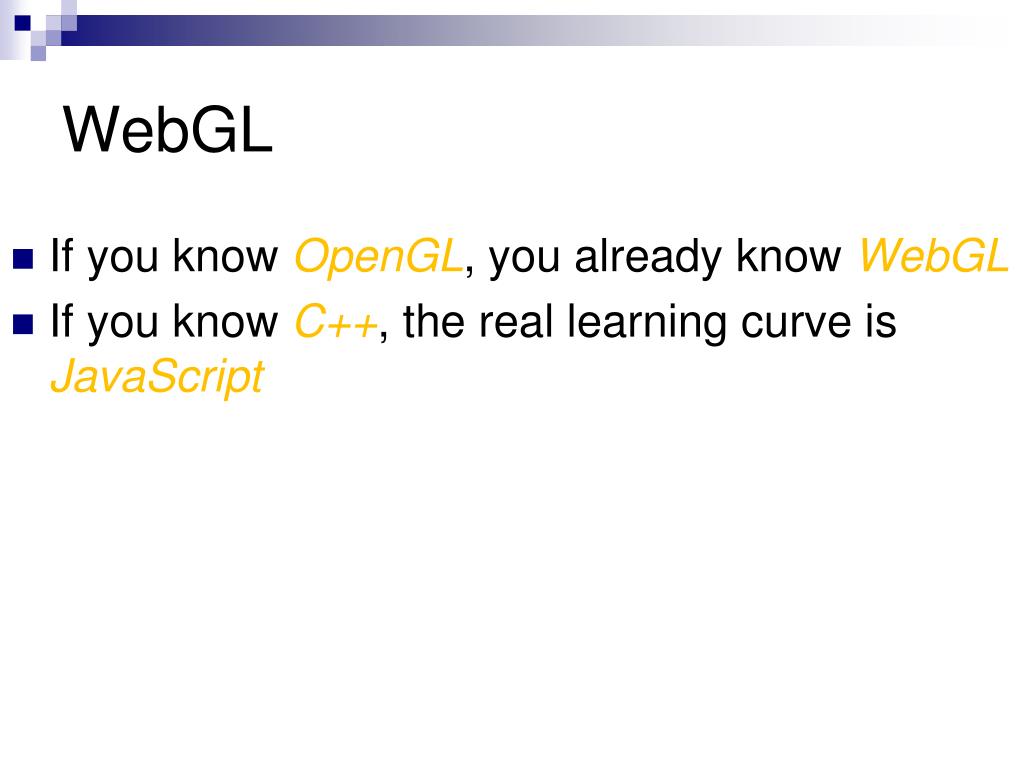 WebGL

If you know OpenGL, you already know WebGL

If you know C++, the real learning curve is JavaScript